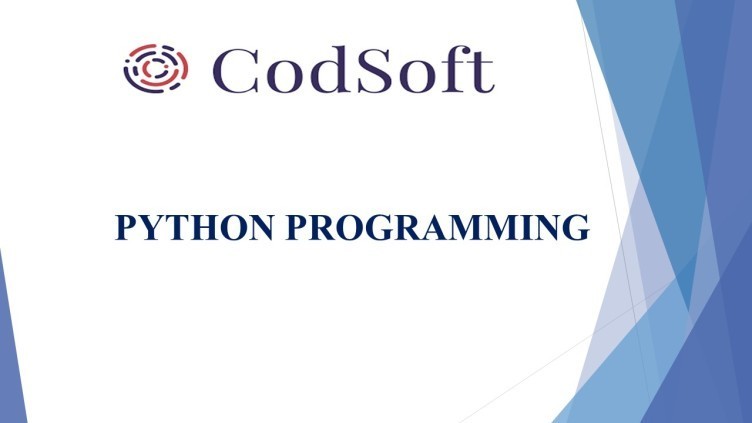 CodSoft

PYTHON PROGRAMMING